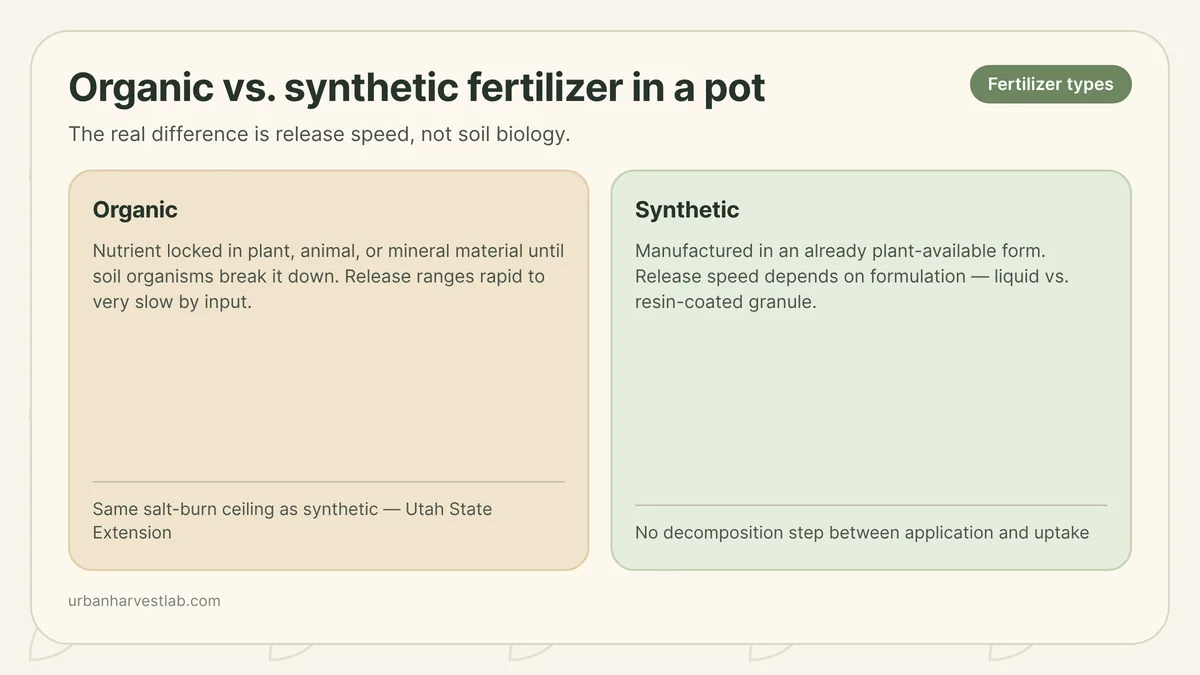 Organic vs. synthetic fertilizer in a pot

Fertilizer types

The real difference is release speed, not soil biology.

Organic

Nutrient locked in plant, animal, or mineral material until soil organisms break it down. Release ranges rapid to very slow by input.

Same salt-burn ceiling as synthetic — Utah State Extension

Synthetic

Manufactured in an already plant-available form. Release speed depends on formulation — liquid vs. resin-coated granule.

No decomposition step between application and uptake

urbanharvestlab.com